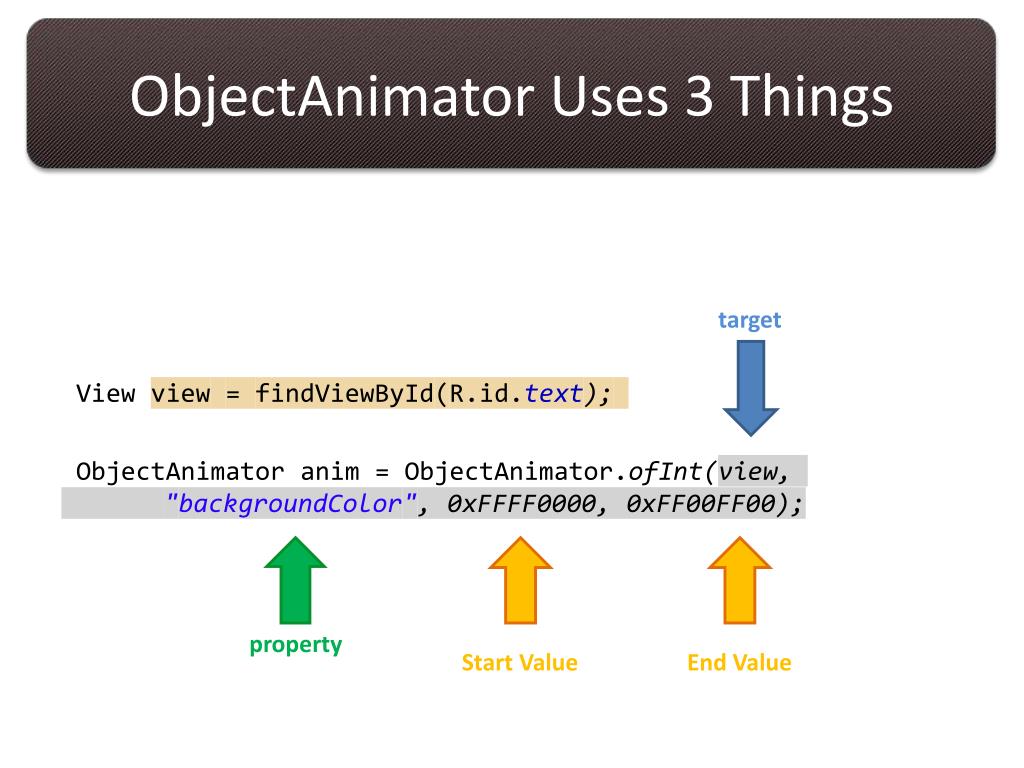 ObjectAnimator Uses 3 Things

target

View view = findViewById(R.id.text);

ObjectAnimator anim = ObjectAnimator.ofInt(view,
"backgroundColor", 0xFFFF0000, 0xFF00FF00);

property

Start Value

End Value